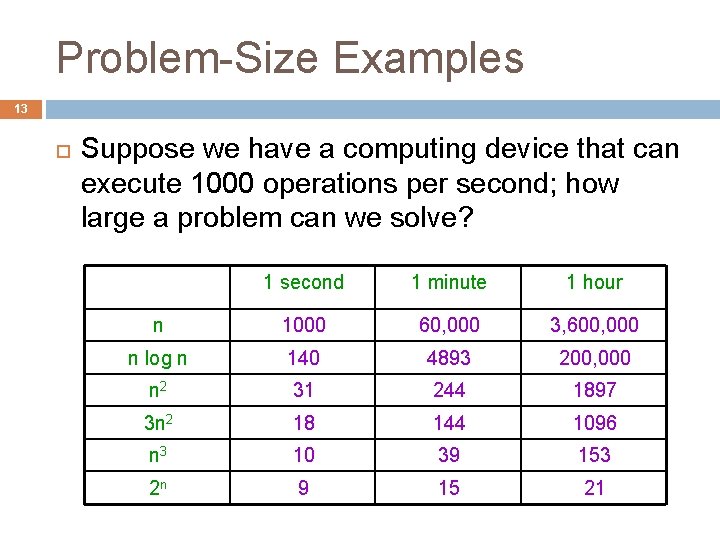 Problem-Size Examples

13

Suppose we have a computing device that can execute 1000 operations per second; how large a problem can we solve?

| | 1 second | 1 minute | 1 hour |
|---|---|---|---|
| n | 1000 | 60,000 | 3,600,000 |
| n log n | 140 | 4893 | 200,000 |
| $n^2$ | 31 | 244 | 1897 |
| $3n^2$ | 18 | 144 | 1096 |
| $n^3$ | 10 | 39 | 153 |
| $2^n$ | 9 | 15 | 21 |